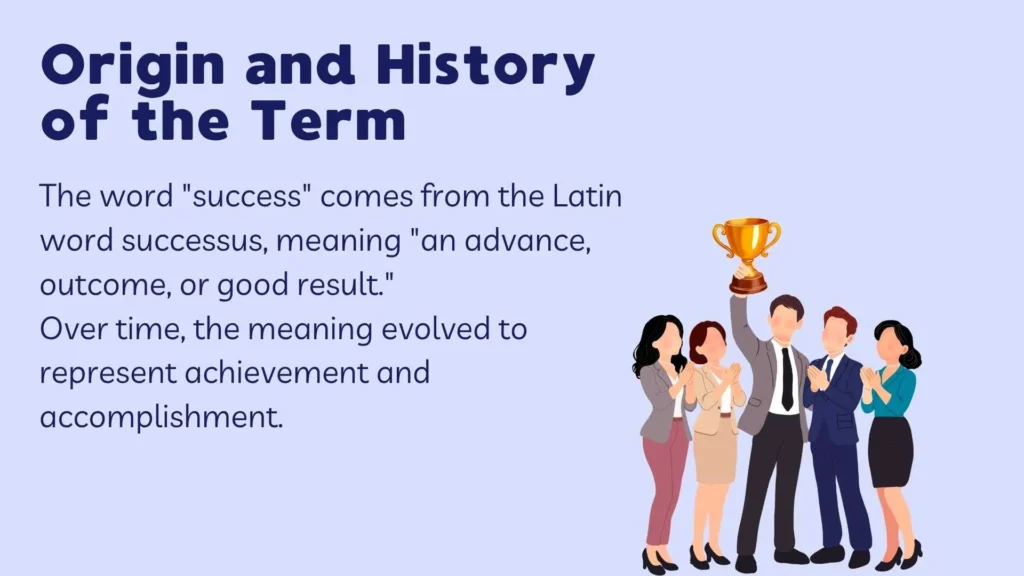 Origin and History of the Term

The word "success" comes from the Latin word successus, meaning "an advance, outcome, or good result."
Over time, the meaning evolved to represent achievement and accomplishment.